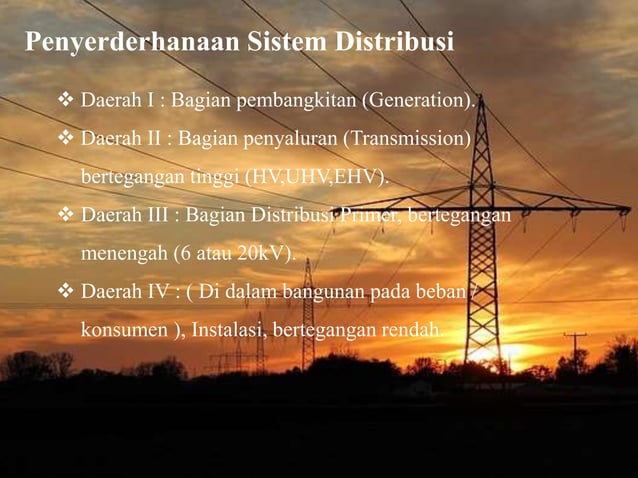 Penyerderhanaan Sistem Distribusi

❖ Daerah I : Bagian pembangkitan (Generation).

❖ Daerah II : Bagian penyaluran (Transmission) bertegangan tinggi (HV,UHV,EHV).

❖ Daerah III : Bagian Distribusi Primer, bertegangan menengah (6 atau 20kV).

❖ Daerah IV : ( Di dalam bangunan pada beban / konsumen ), Instalasi, bertegangan rendah.